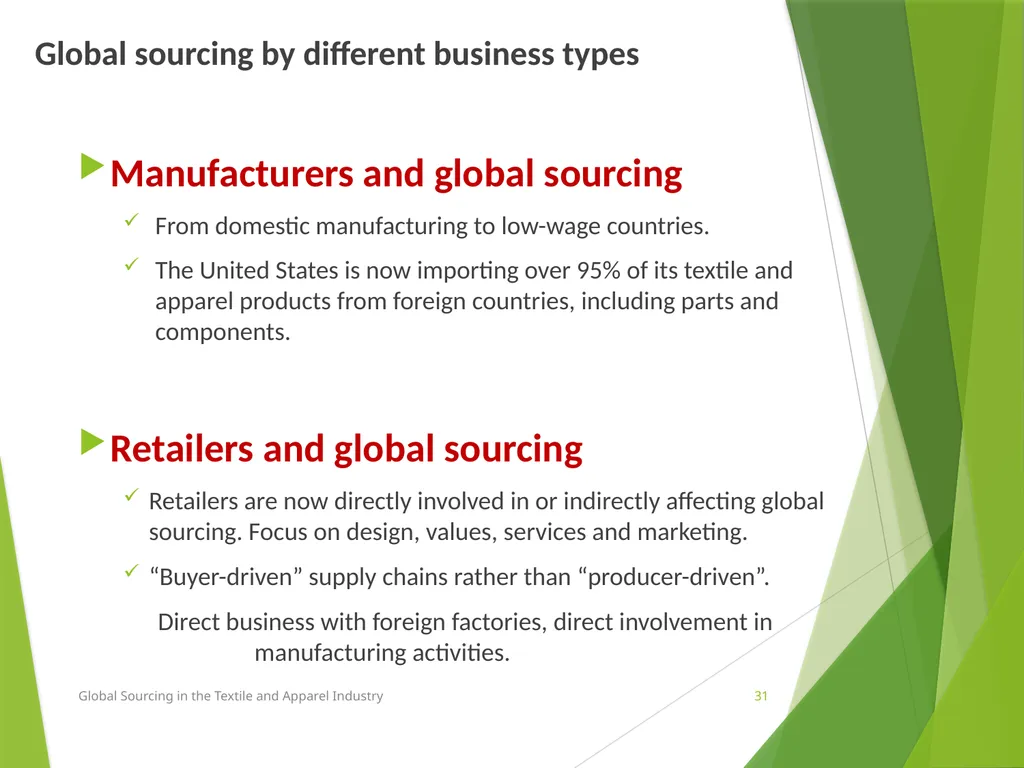 Global sourcing by different business types

Manufacturers and global sourcing

From domestic manufacturing to low-wage countries.

The United States is now importing over 95% of its textile and apparel products from foreign countries, including parts and components.

Retailers and global sourcing

Retailers are now directly involved in or indirectly affecting global sourcing. Focus on design, values, services and marketing.

“Buyer-driven” supply chains rather than “producer-driven”.

Direct business with foreign factories, direct involvement in manufacturing activities.

Global Sourcing in the Textile and Apparel Industry

31